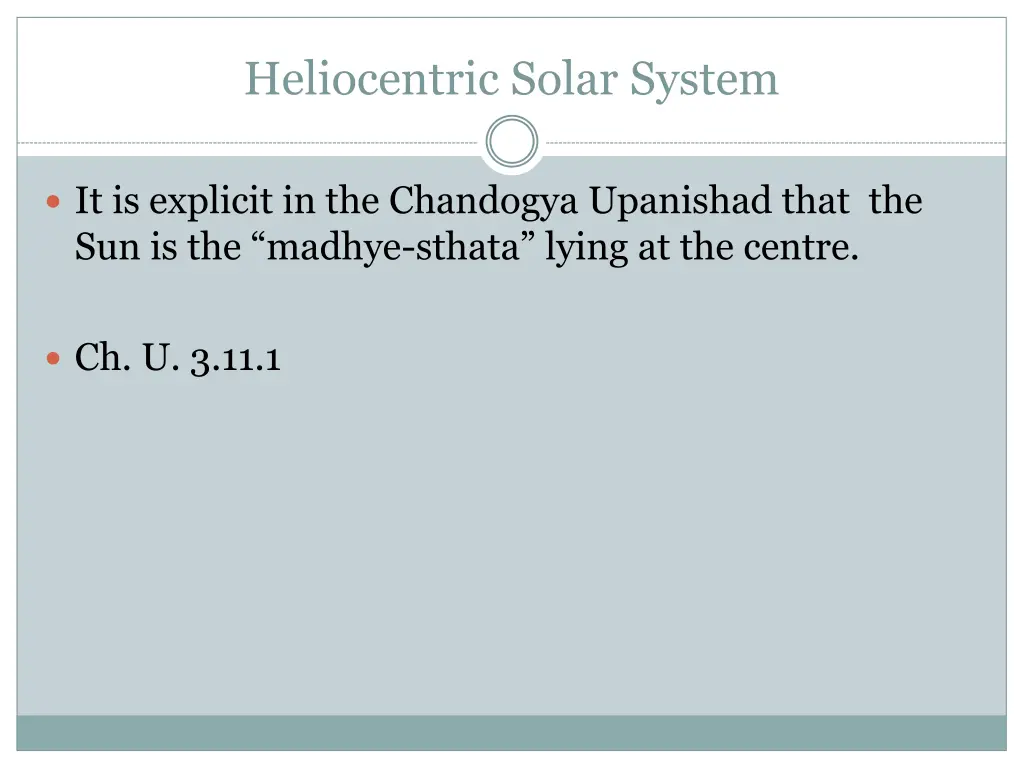 Heliocentric Solar System

It is explicit in the Chandogya Upanishad that the Sun is the “madhye-sthata” lying at the centre.

Ch. U. 3.11.1